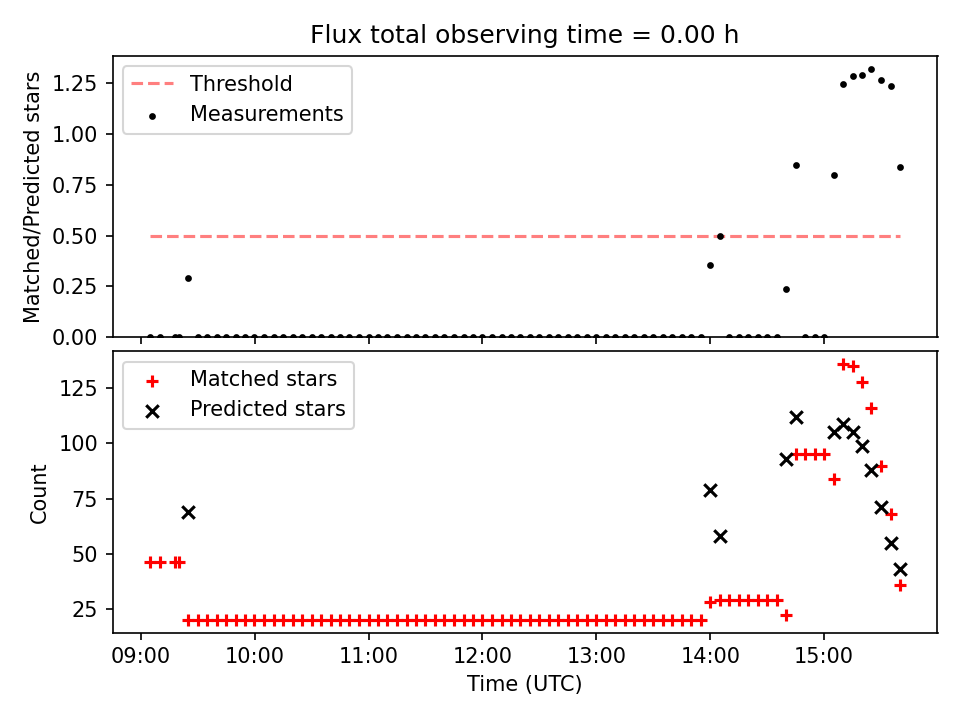 Flux total observing time = 0.00 h

Threshold
Measurements

Matched/Predicted stars

1.25
1.00
0.75
0.50
0.25
0.00

Matched stars
Predicted stars

Count

125
100
75
50
25

09:00
10:00
11:00
12:00
13:00
14:00
15:00

Time (UTC)